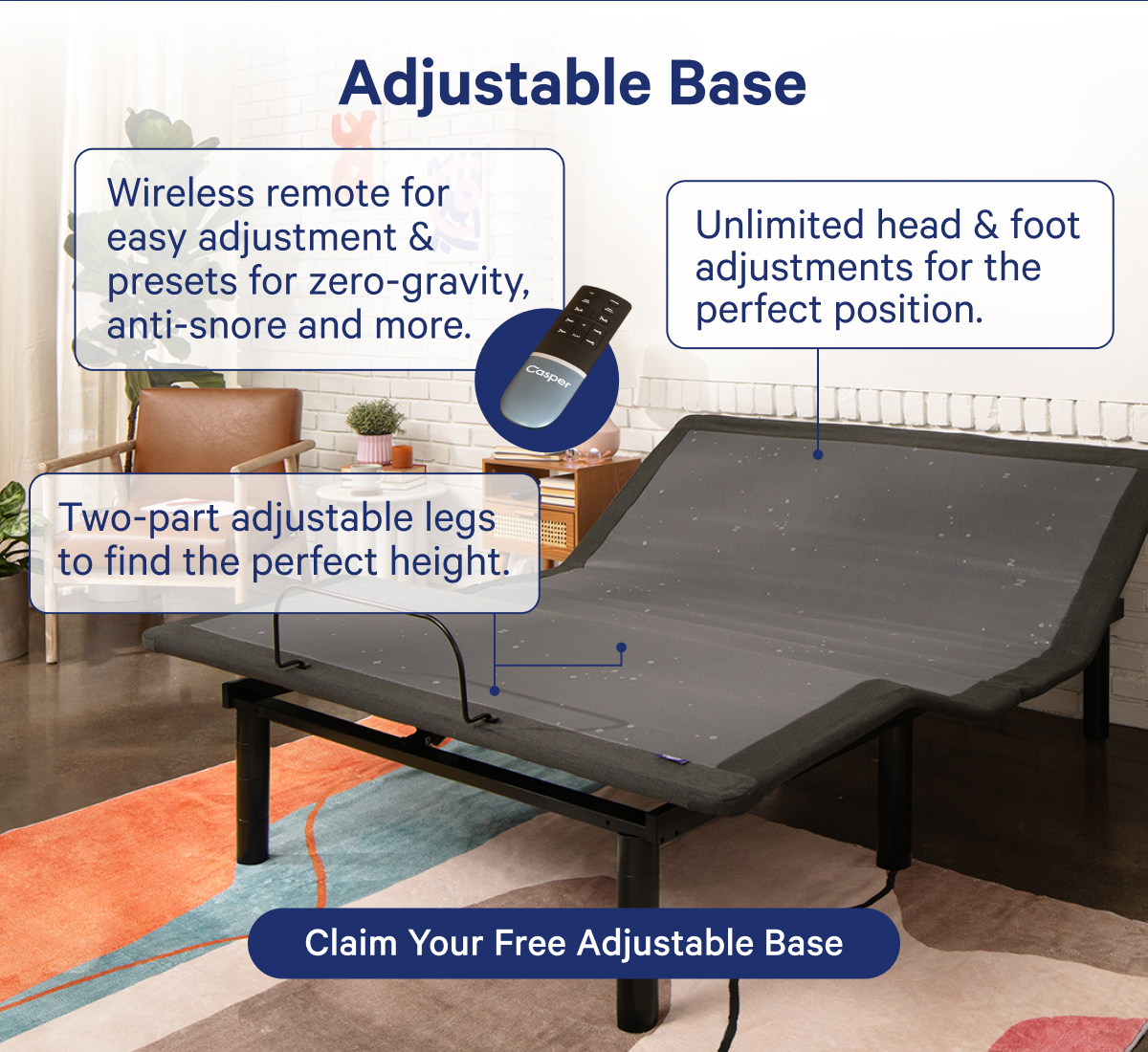 Adjustable Base

Wireless remote for easy adjustment & presets for zero-gravity, anti-snore and more.

Casper

Unlimited head & foot adjustments for the perfect position.

Two-part adjustable legs to find the perfect height.

Claim Your Free Adjustable Base